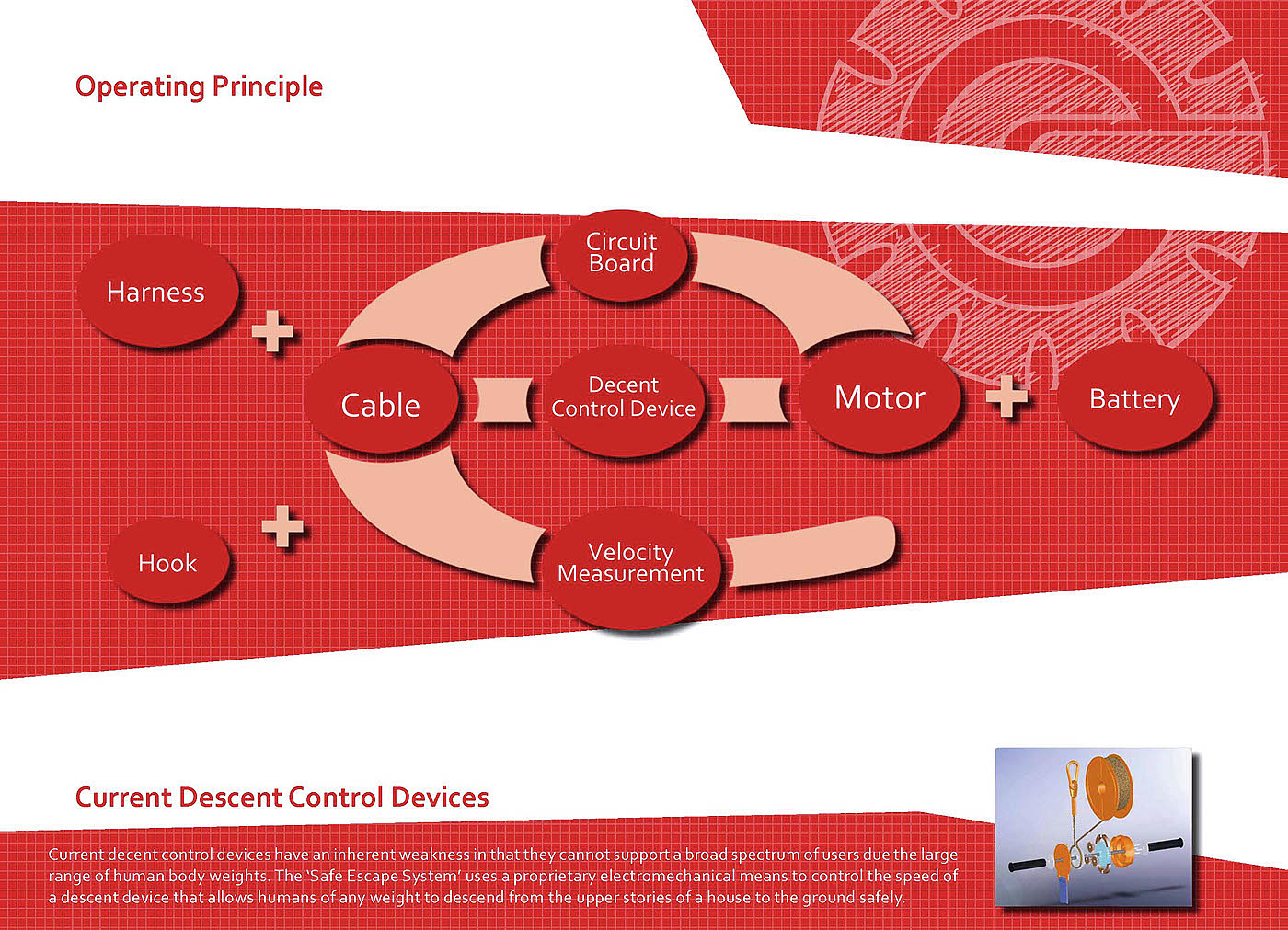 Operating Principle

Harness

+

Circuit Board

Cable

Decent Control Device

Motor

+

Battery

Hook

+

Velocity Measurement

Current Descent Control Devices

Current decent control devices have an inherent weakness in that they cannot support a broad spectrum of users due the large range of human body weights. The 'Safe Escape System' uses a proprietary electromechanical means to control the speed of a descent device that allows humans of any weight to descend from the upper stories of a house to the ground safely.